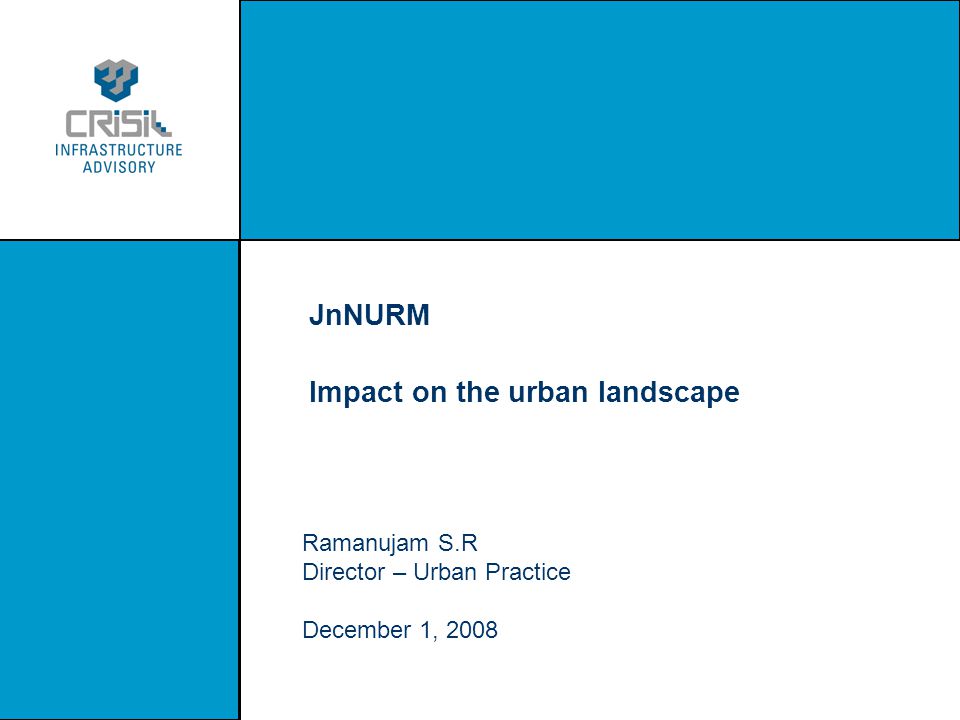 CRISIL
INFRASTRUCTURE
ADVISORY

JnNURM

Impact on the urban landscape

Ramanujam S.R
Director – Urban Practice

December 1, 2008